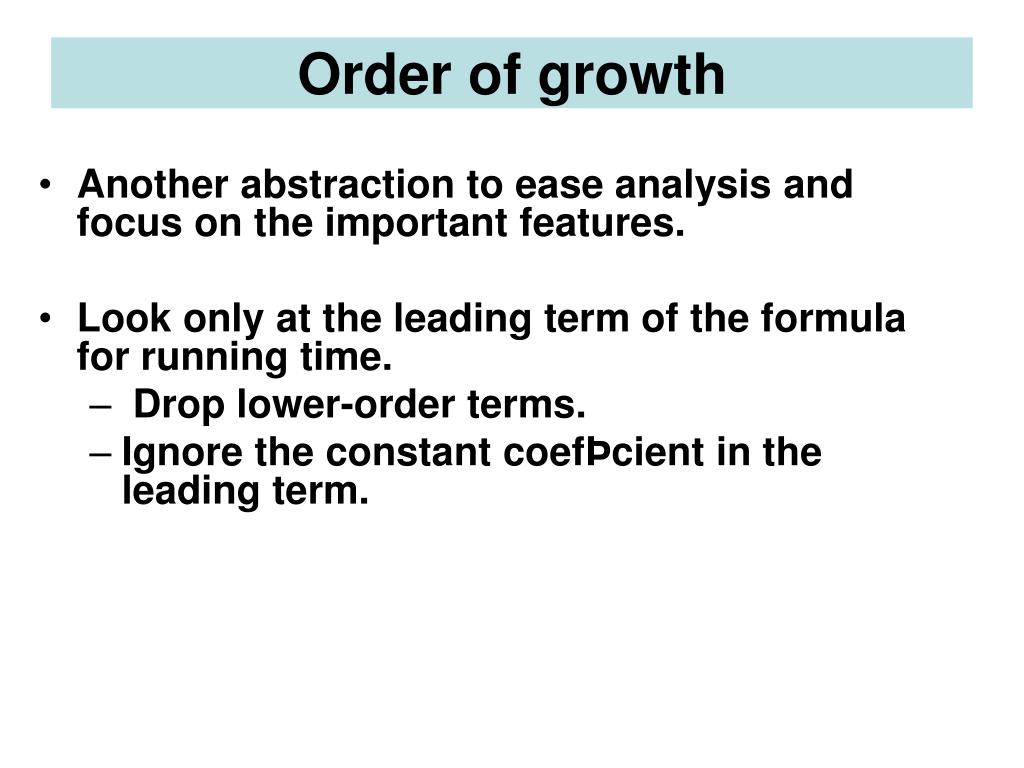 Order of growth

• Another abstraction to ease analysis and focus on the important features.

• Look only at the leading term of the formula for running time.
– Drop lower-order terms.
– Ignore the constant coefÞcient in the leading term.